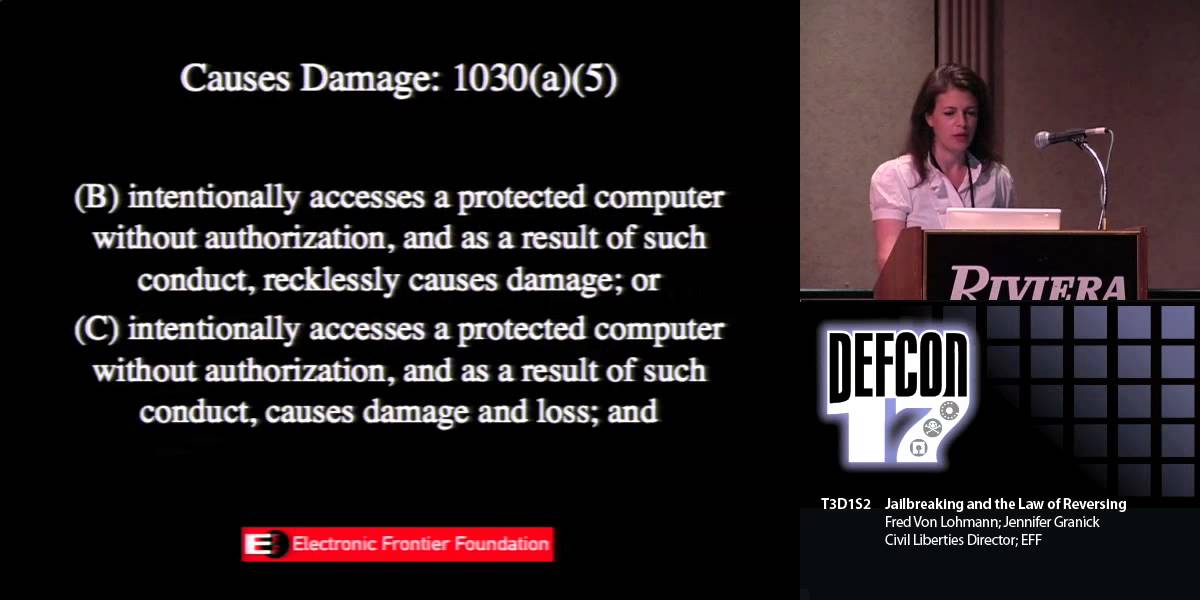 Causes Damage: 1030(a)(5)

(B) intentionally accesses a protected computer without authorization, and as a result of such conduct, recklessly causes damage; or

(C) intentionally accesses a protected computer without authorization, and as a result of such conduct, causes damage and loss; and

Electronic Frontier Foundation

RIVIERA

DEFCON 17

T3D1S2 Jailbreaking and the Law of Reversing
Fred Von Lohmann; Jennifer Granick
Civil Liberties Director; EFF